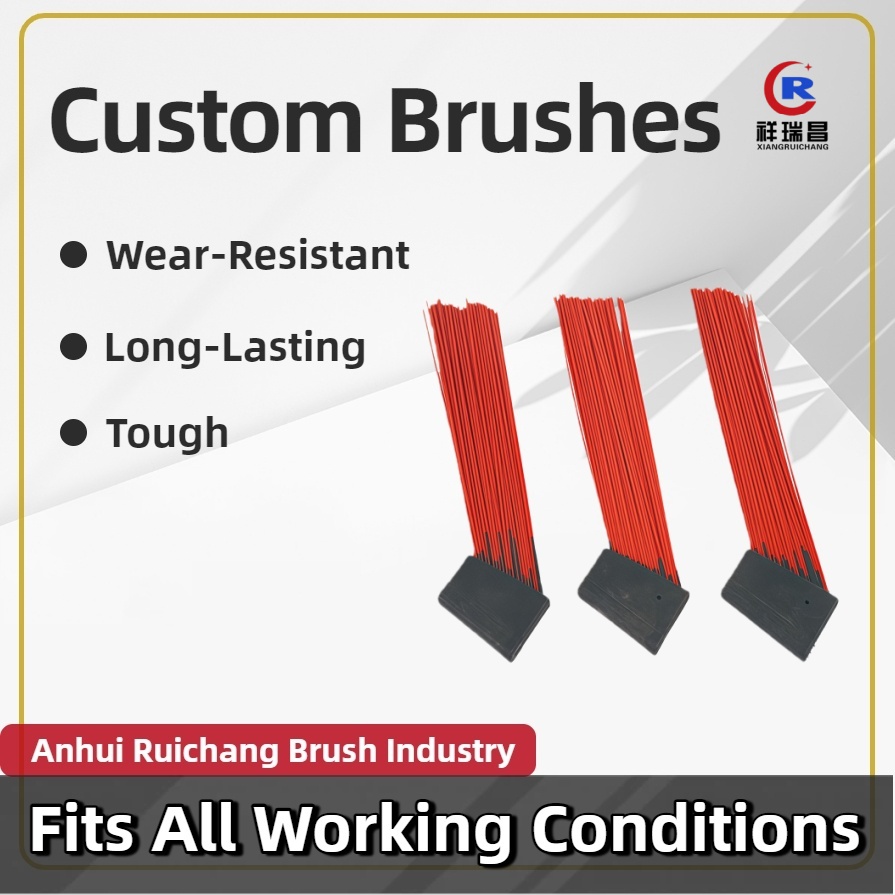 Custom Brushes

R
祥瑞昌
XIANGRUICHANG

● Wear-Resistant

● Long-Lasting

● Tough

Anhui Ruichang Brush Industry

Fits All Working Conditions